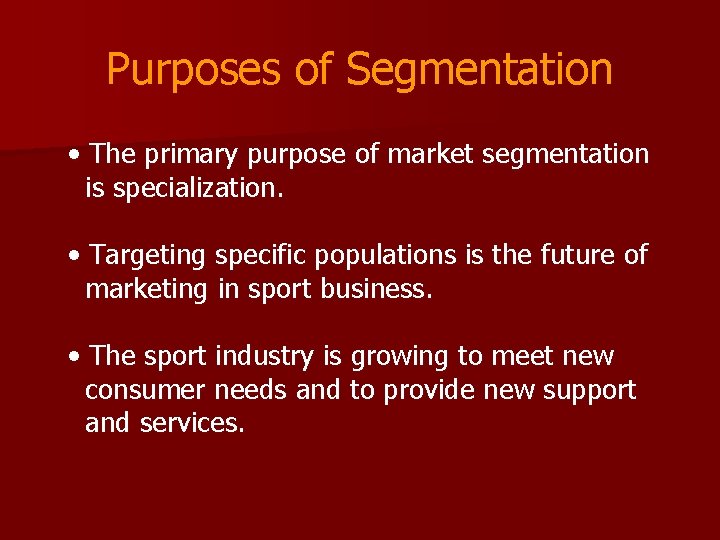 Purposes of Segmentation

• The primary purpose of market segmentation is specialization.

• Targeting specific populations is the future of marketing in sport business.

• The sport industry is growing to meet new consumer needs and to provide new support and services.